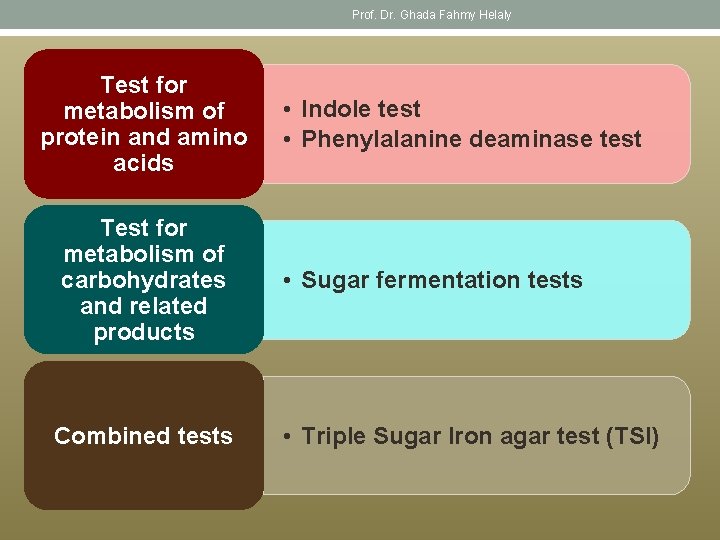 Prof. Dr. Ghada Fahmy Helaly

Test for metabolism of protein and amino acids

• Indole test
• Phenylalanine deaminase test

Test for metabolism of carbohydrates and related products

• Sugar fermentation tests

Combined tests

• Triple Sugar Iron agar test (TSI)